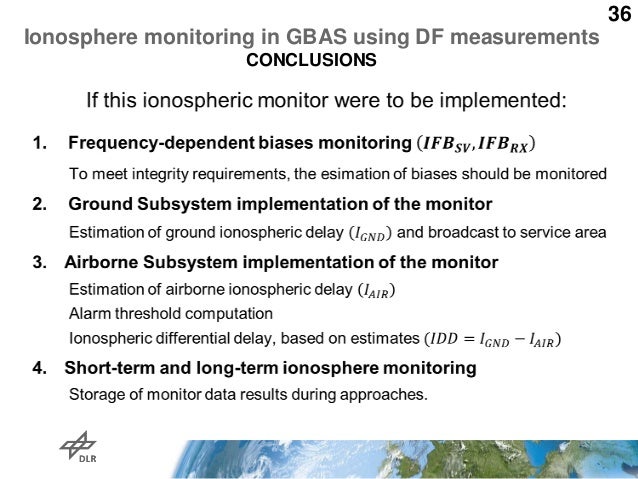 36

Ionosphere monitoring in GBAS using DF measurements
CONCLUSIONS

If this ionospheric monitor were to be implemented:

1. Frequency-dependent biases monitoring $(IFB_{SV}, IFB_{RX})$

To meet integrity requirements, the esimation of biases should be monitored

2. Ground Subsystem implementation of the monitor

Estimation of ground ionospheric delay $(I_{GND})$ and broadcast to service area

3. Airborne Subsystem implementation of the monitor

Estimation of airborne ionospheric delay $(I_{AIR})$

Alarm threshold computation

Ionospheric differential delay, based on estimates $(IDD = I_{GND} - I_{AIR})$

4. Short-term and long-term ionosphere monitoring

Storage of monitor data results during approaches.

DLR